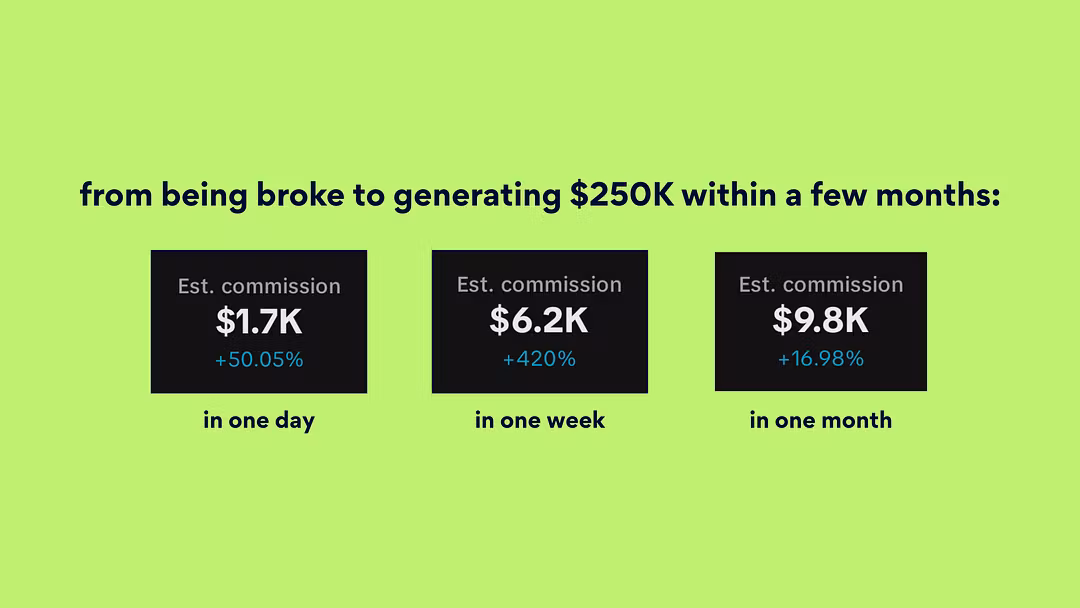 from being broke to generating \$250K within a few months:

Est. commission
\$1.7K
+50.05%

in one day

Est. commission
\$6.2K
+420%

in one week

Est. commission
\$9.8K
+16.98%

in one month